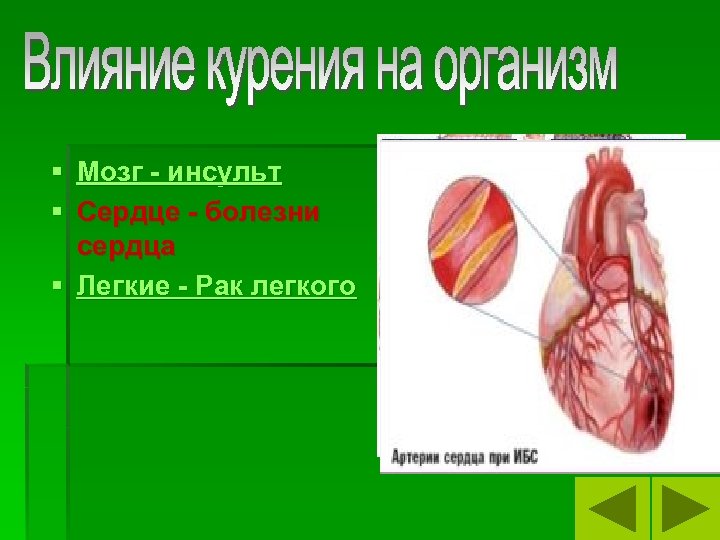 Влияние курения на организм

▪ Мозг - инсульт
▪ Сердце - болезни сердца
▪ Легкие - Рак легкого

Артерии сердца при ИБС